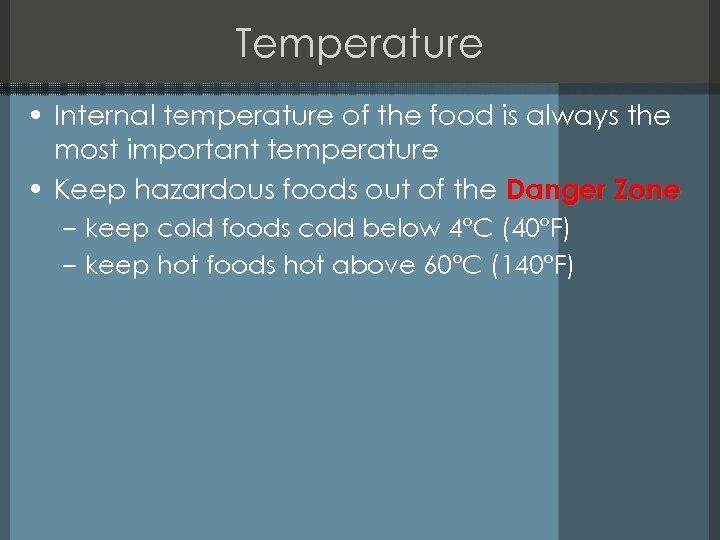 Temperature

• Internal temperature of the food is always the most important temperature
• Keep hazardous foods out of the Danger Zone
  – keep cold foods cold below 4°C (40°F)
  – keep hot foods hot above 60°C (140°F)